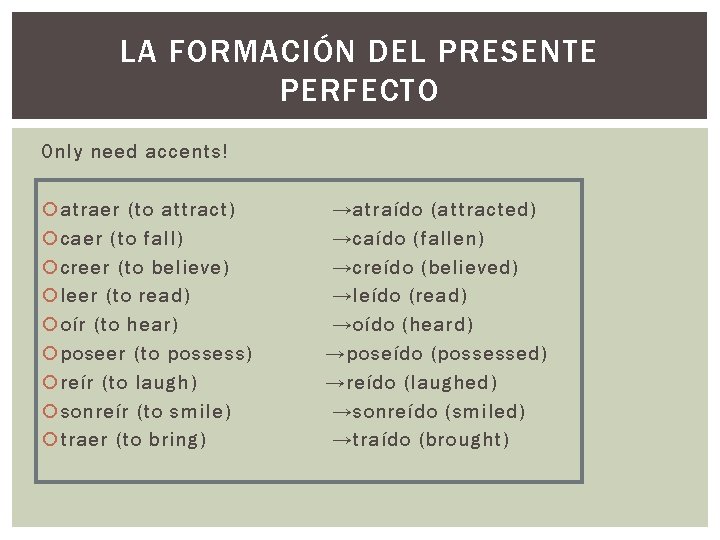 LA FORMACIÓN DEL PRESENTE PERFECTO

Only need accents!

atraer (to attract) →atraído (attracted)
caer (to fall) →caído (fallen)
creer (to believe) →creído (believed)
leer (to read) →leído (read)
oír (to hear) →oído (heard)
poseer (to possess) →poseído (possessed)
reír (to laugh) →reído (laughed)
sonreír (to smile) →sonreído (smiled)
traer (to bring) →traído (brought)